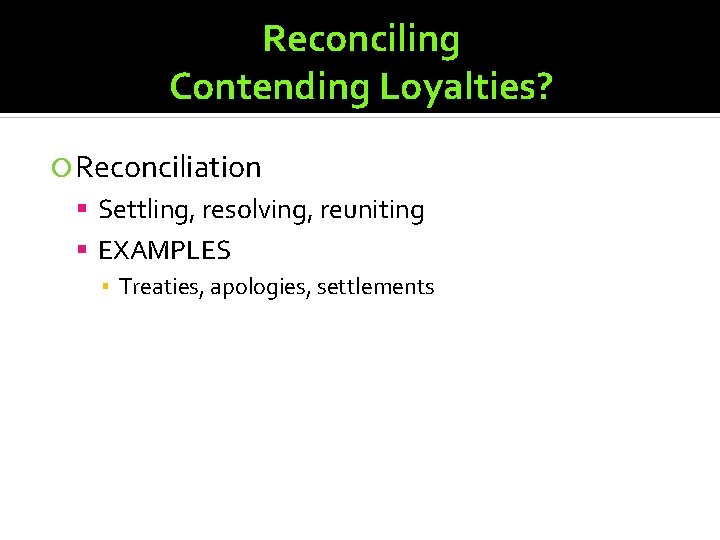 Reconciling
Contending Loyalties?

Reconciliation
Settling, resolving, reuniting
EXAMPLES
Treaties, apologies, settlements